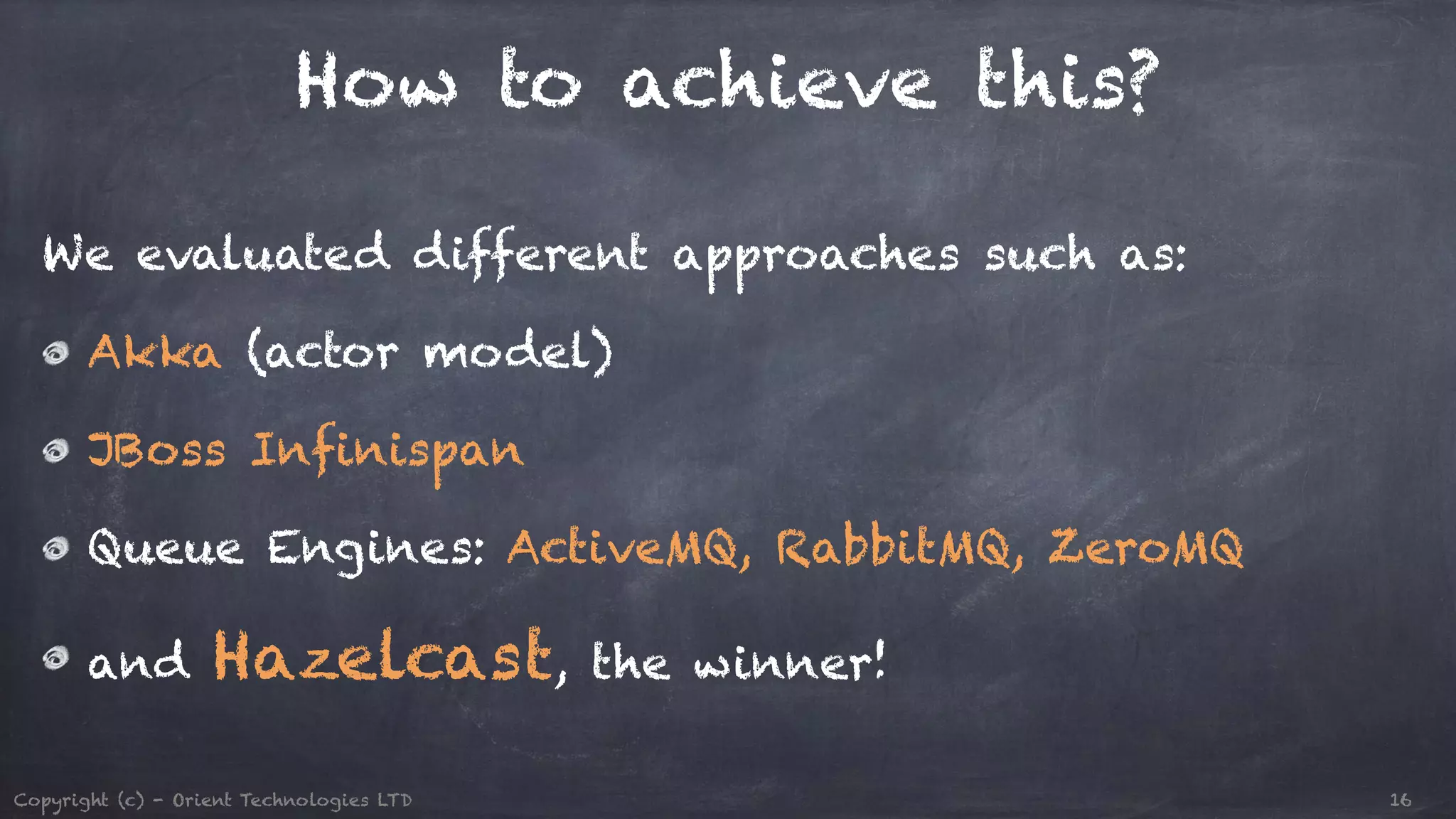 How to achieve this?

We evaluated different approaches such as:

Akka (actor model)

JBoss Infinispan

Queue Engines: ActiveMQ, RabbitMQ, ZeroMQ

and Hazelcast, the winner!

Copyright (c) - Orient Technologies LTD

16